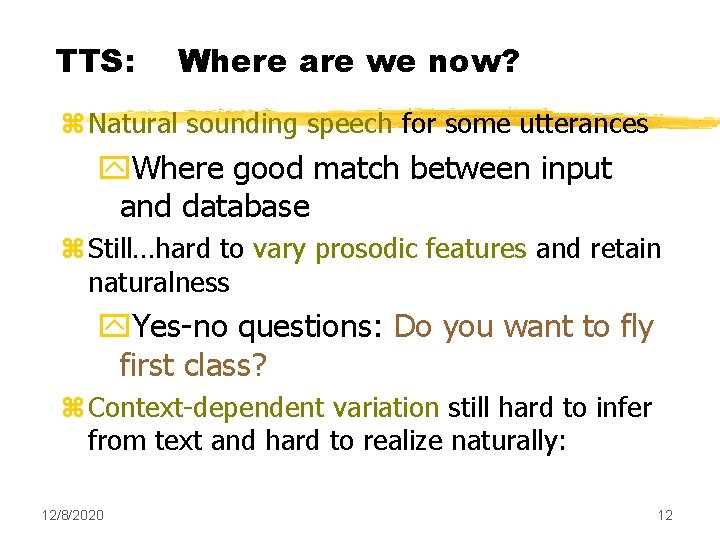 TTS: Where are we now?

Natural sounding speech for some utterances

Where good match between input and database

Still…hard to vary prosodic features and retain naturalness

Yes-no questions: Do you want to fly first class?

Context-dependent variation still hard to infer from text and hard to realize naturally:

12/8/2020

12